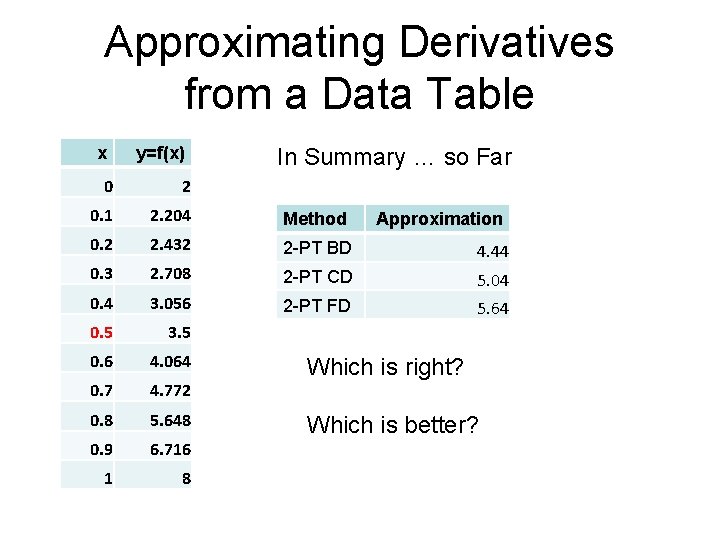 Approximating Derivatives from a Data Table

| x | y=f(x) |
|---|---|
| 0 | 2 |
| 0.1 | 2.204 |
| 0.2 | 2.432 |
| 0.3 | 2.708 |
| 0.4 | 3.056 |
| 0.5 | 3.5 |
| 0.6 | 4.064 |
| 0.7 | 4.772 |
| 0.8 | 5.648 |
| 0.9 | 6.716 |
| 1 | 8 |

In Summary … so Far

| Method | Approximation |
|---|---|
| 2-PT BD | 4.44 |
| 2-PT CD | 5.04 |
| 2-PT FD | 5.64 |

Which is right?

Which is better?